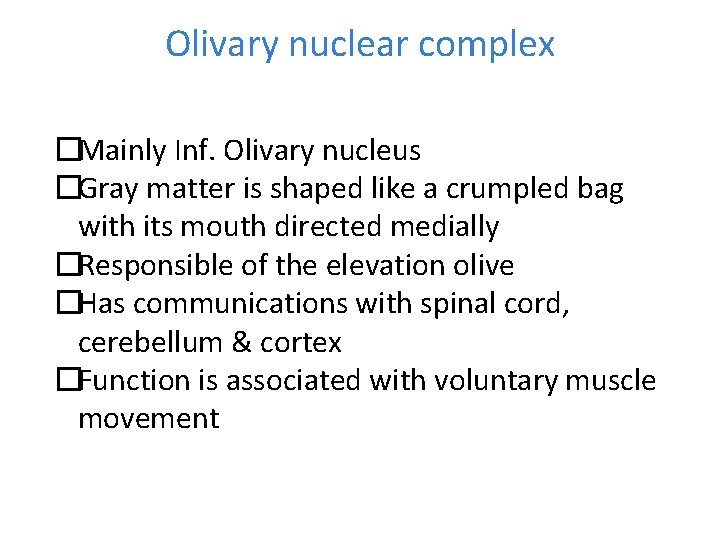 Olivary nuclear complex

☐Mainly Inf. Olivary nucleus
☐Gray matter is shaped like a crumpled bag with its mouth directed medially
☐Responsible of the elevation olive
☐Has communications with spinal cord, cerebellum & cortex
☐Function is associated with voluntary muscle movement